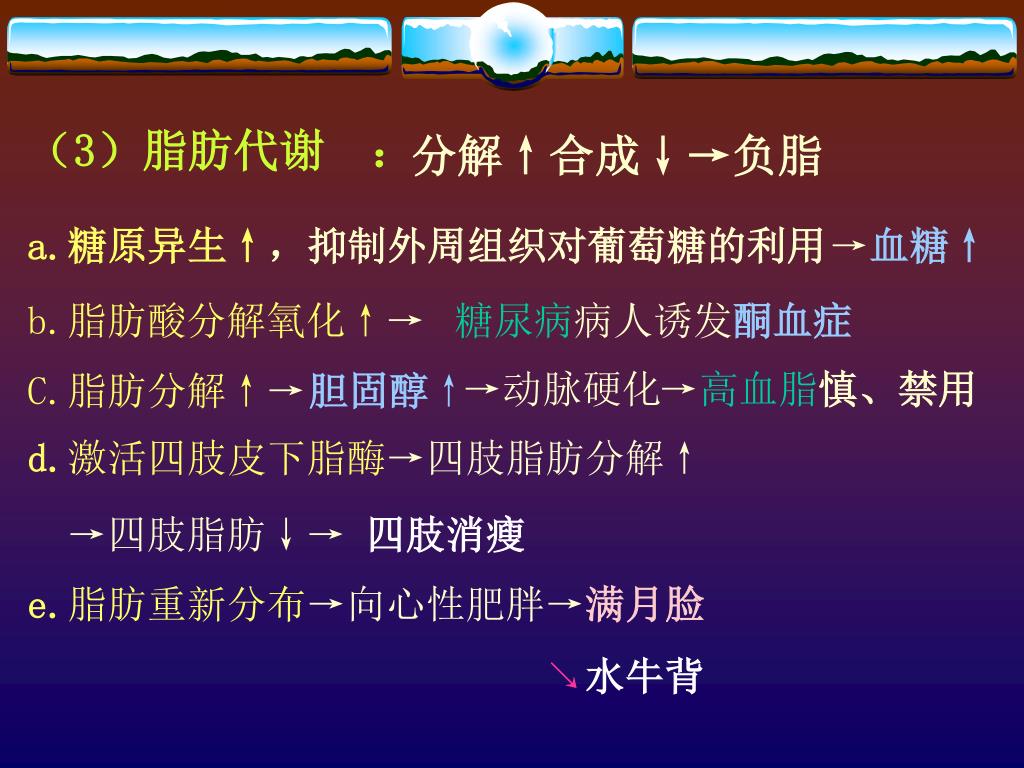 （3）脂肪代谢　：分解↑合成↓→负脂

a.糖原异生↑，抑制外周组织对葡萄糖的利用→血糖↑

b.脂肪酸分解氧化↑→　糖尿病病人诱发酮血症

C.脂肪分解↑→胆固醇↑→动脉硬化→高血脂慎、禁用

d.激活四肢皮下脂酶→四肢脂肪分解↑

→四肢脂肪↓→　四肢消瘦

e.脂肪重新分布→向心性肥胖→满月脸

↘水牛背